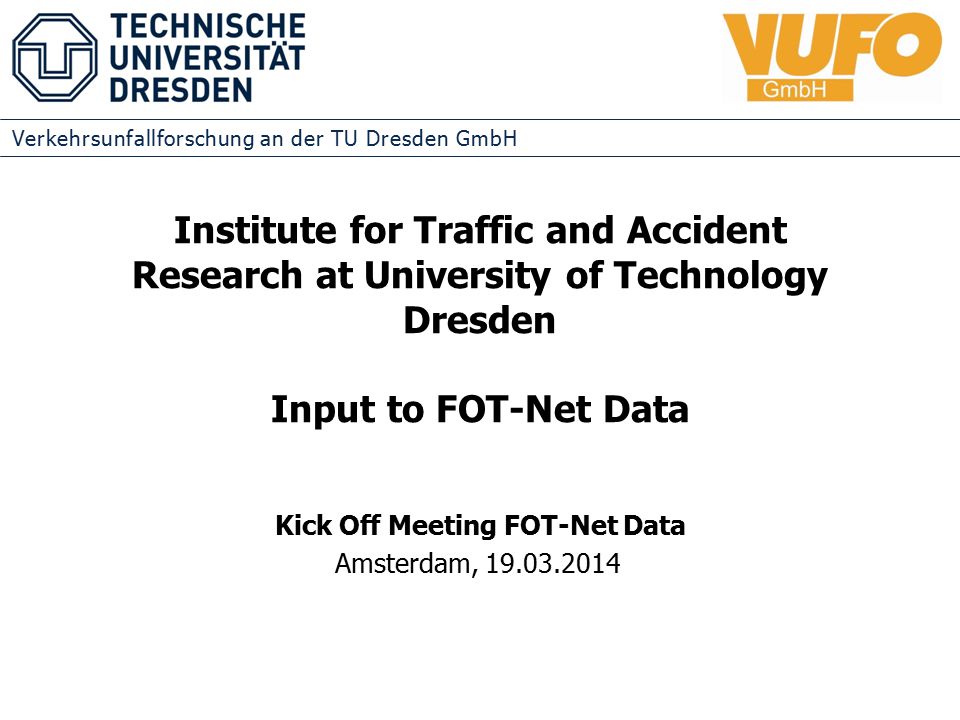 TECHNISCHE UNIVERSITÄT DRESDEN

VUFO GmbH

Verkehrsunfallforschung an der TU Dresden GmbH

Institute for Traffic and Accident Research at University of Technology Dresden

Input to FOT-Net Data

Kick Off Meeting FOT-Net Data
Amsterdam, 19.03.2014